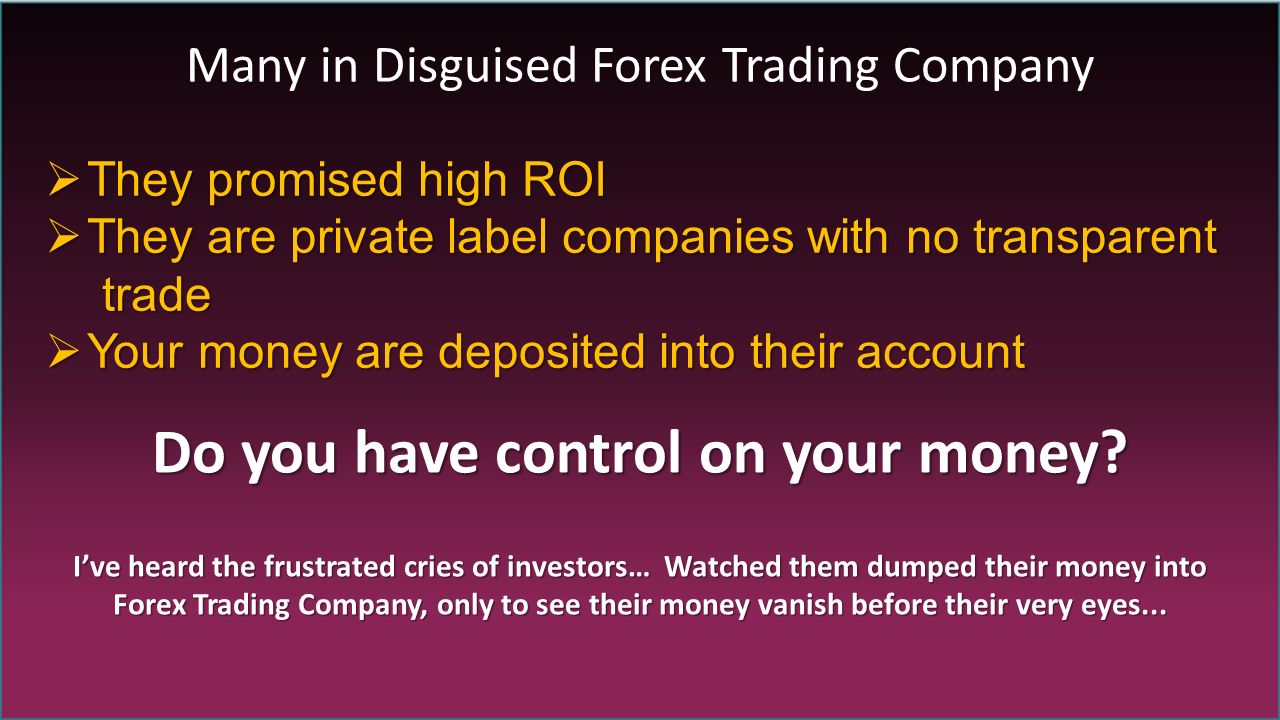 Many in Disguised Forex Trading Company

➢ They promised high ROI
➢ They are private label companies with no transparent trade
➢ Your money are deposited into their account

Do you have control on your money?

I've heard the frustrated cries of investors… Watched them dumped their money into Forex Trading Company, only to see their money vanish before their very eyes...